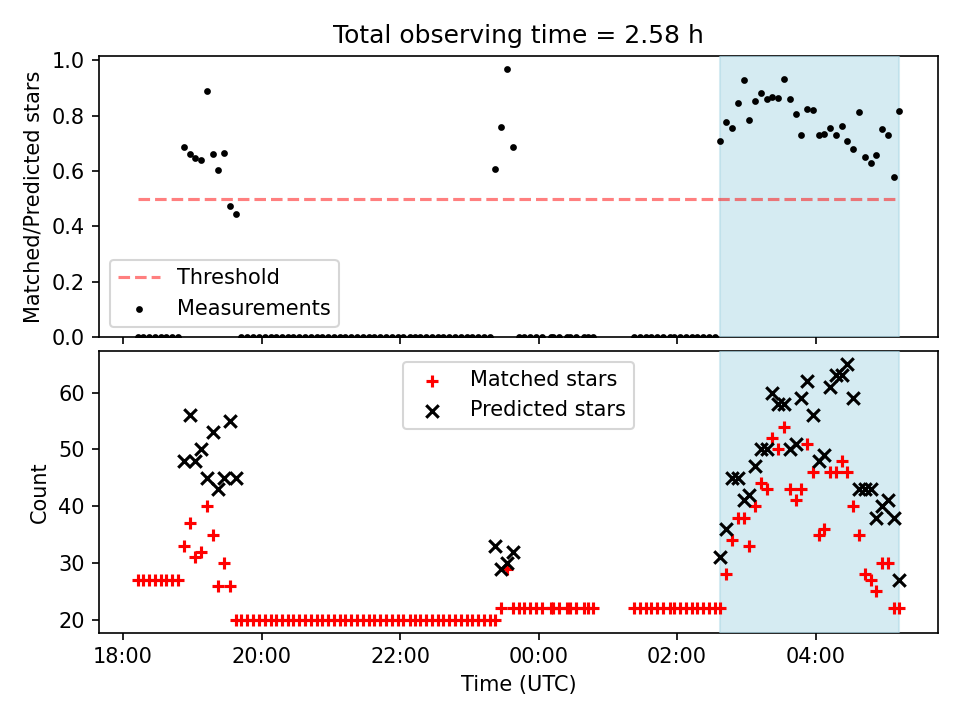 Total observing time = 2.58 h

Matched/Predicted stars

1.0
0.8
0.6
0.4
0.2
0.0

Threshold
Measurements

Count

60
50
40
30
20

Matched stars
Predicted stars

18:00
20:00
22:00
00:00
02:00
04:00

Time (UTC)